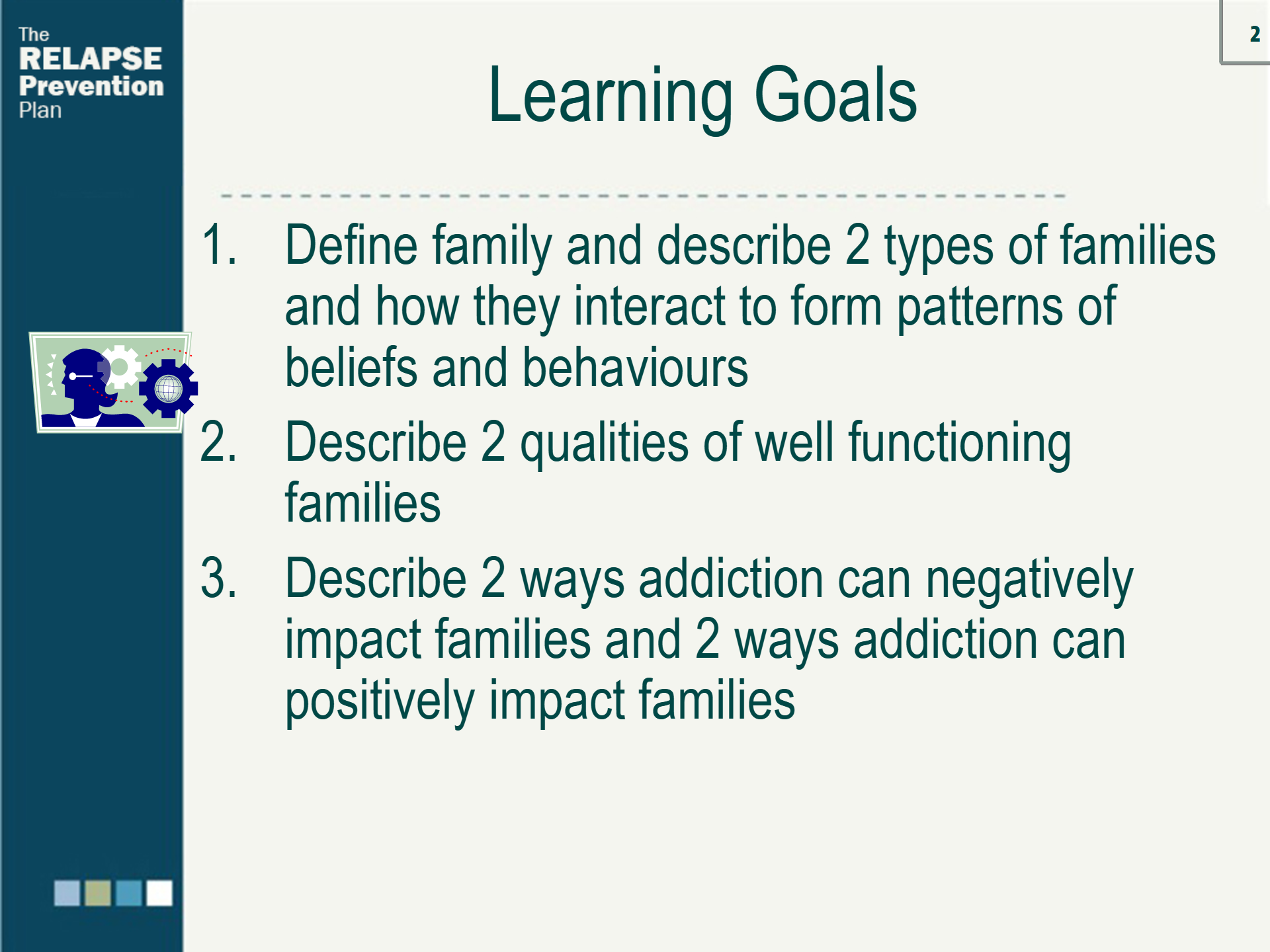 The
RELAPSE
Prevention
Plan

2

Learning Goals

1. Define family and describe 2 types of families and how they interact to form patterns of beliefs and behaviours

2. Describe 2 qualities of well functioning families

3. Describe 2 ways addiction can negatively impact families and 2 ways addiction can positively impact families